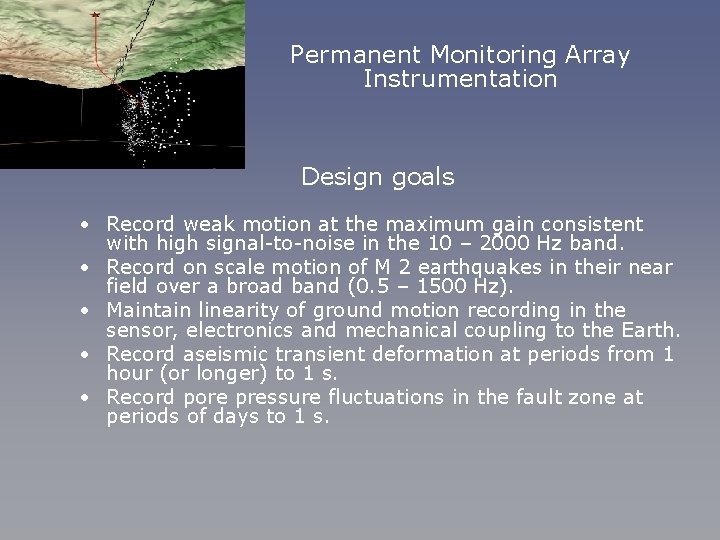 Permanent Monitoring Array Instrumentation

Design goals

• Record weak motion at the maximum gain consistent with high signal-to-noise in the 10 – 2000 Hz band.
• Record on scale motion of M 2 earthquakes in their near field over a broad band (0.5 – 1500 Hz).
• Maintain linearity of ground motion recording in the sensor, electronics and mechanical coupling to the Earth.
• Record aseismic transient deformation at periods from 1 hour (or longer) to 1 s.
• Record pore pressure fluctuations in the fault zone at periods of days to 1 s.